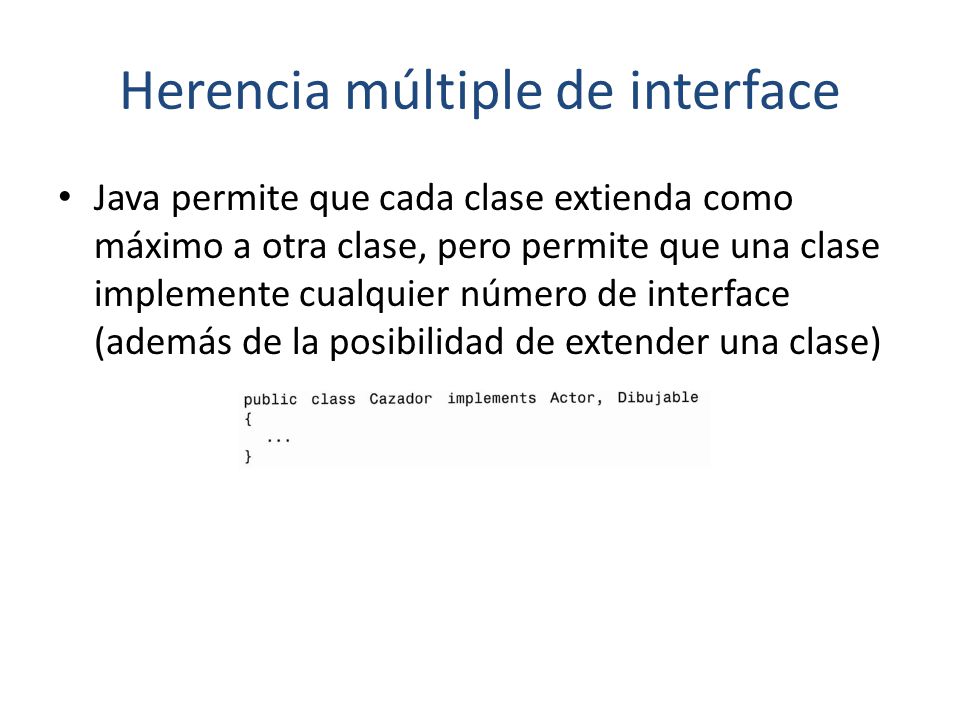 Herencia múltiple de interface

• Java permite que cada clase extienda como máximo a otra clase, pero permite que una clase implemente cualquier número de interface (además de la posibilidad de extender una clase)

public class Cazador implements Actor, Dibujable
{
  ...
}